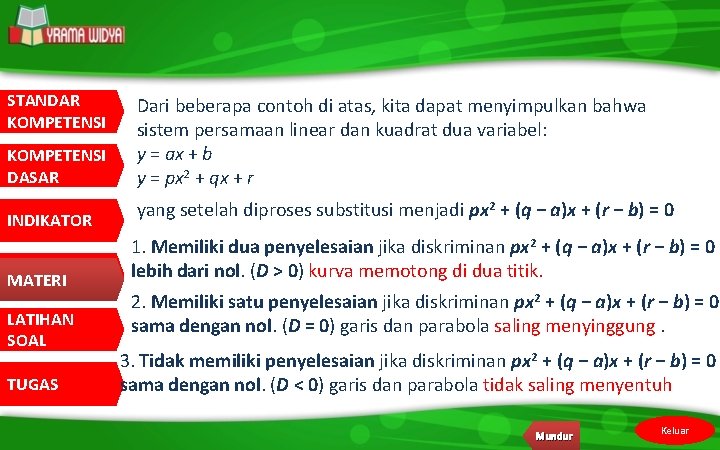 YRAMA WIDYA

STANDAR KOMPETENSI

KOMPETENSI DASAR

INDIKATOR

MATERI

LATIHAN SOAL

TUGAS

Dari beberapa contoh di atas, kita dapat menyimpulkan bahwa sistem persamaan linear dan kuadrat dua variabel:
$y = ax + b$
$y = px^2 + qx + r$

yang setelah diproses substitusi menjadi $px^2 + (q - a)x + (r - b) = 0$

1. Memiliki dua penyelesaian jika diskriminan $px^2 + (q - a)x + (r - b) = 0$ lebih dari nol. ($D > 0$) kurva memotong di dua titik.

2. Memiliki satu penyelesaian jika diskriminan $px^2 + (q - a)x + (r - b) = 0$ sama dengan nol. ($D = 0$) garis dan parabola saling menyinggung .

3. Tidak memiliki penyelesaian jika diskriminan $px^2 + (q - a)x + (r - b) = 0$ sama dengan nol. ($D < 0$) garis dan parabola tidak saling menyentuh

Mundur

Keluar